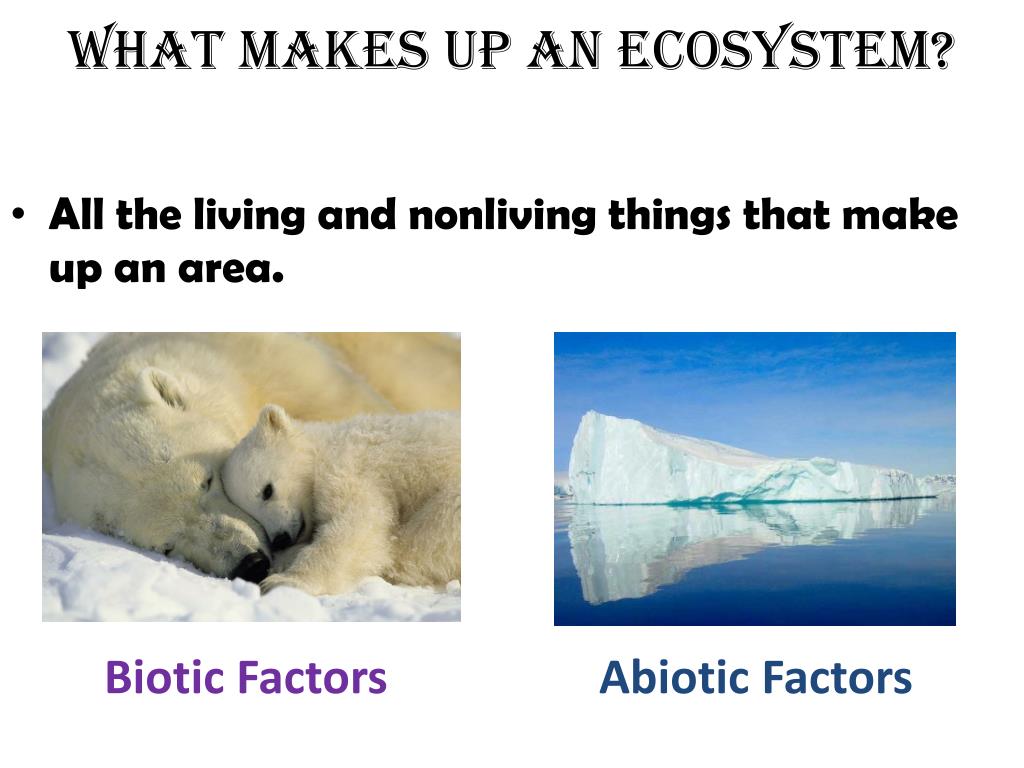 WHAT MAKES UP AN ECOSYSTEM?

• All the living and nonliving things that make up an area.

Biotic Factors

Abiotic Factors